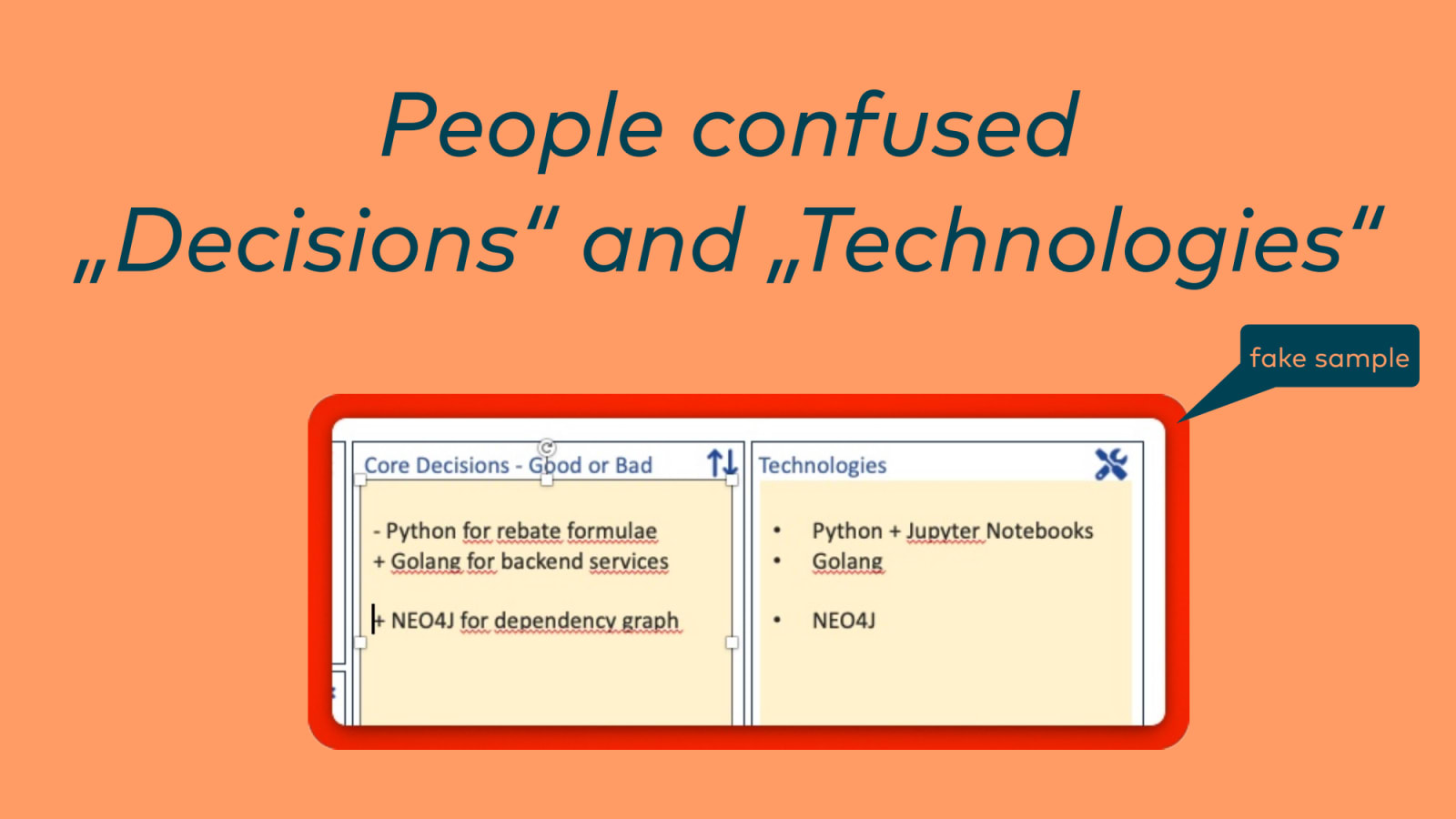 People confused „Decisions“ and „Technologies“

fake sample

Core Decisions - Good or Bad

- Python for rebate formulae
+ Golang for backend services

+ NEO4J for dependency graph

Technologies

• Python + Jupyter Notebooks
• Golang

• NEO4J